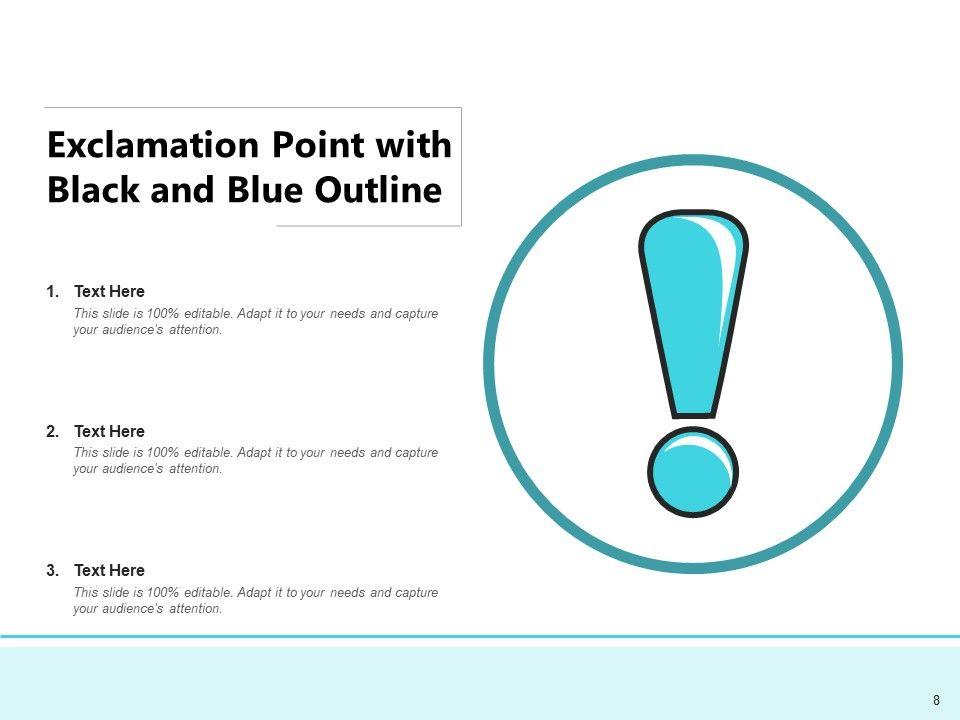 Exclamation Point with Black and Blue Outline

1. Text Here
This slide is 100% editable. Adapt it to your needs and capture your audience's attention.

2. Text Here
This slide is 100% editable. Adapt it to your needs and capture your audience's attention.

3. Text Here
This slide is 100% editable. Adapt it to your needs and capture your audience's attention.

8